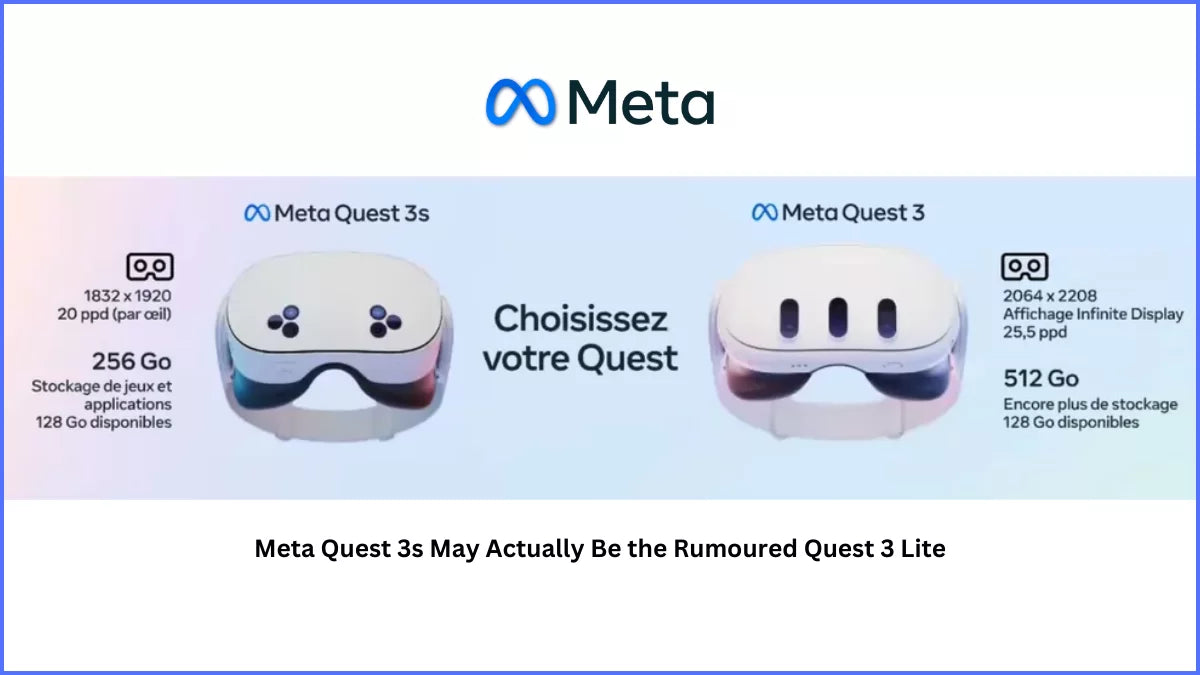 Meta

Meta Quest 3s

1832 x 1920
20 ppd (par œil)

256 Go
Stockage de jeux et applications
128 Go disponibles

Choisissez votre Quest

Meta Quest 3

2064 x 2208
Affichage Infinite Display
25,5 ppd

512 Go
Encore plus de stockage
128 Go disponibles

Meta Quest 3s May Actually Be the Rumoured Quest 3 Lite